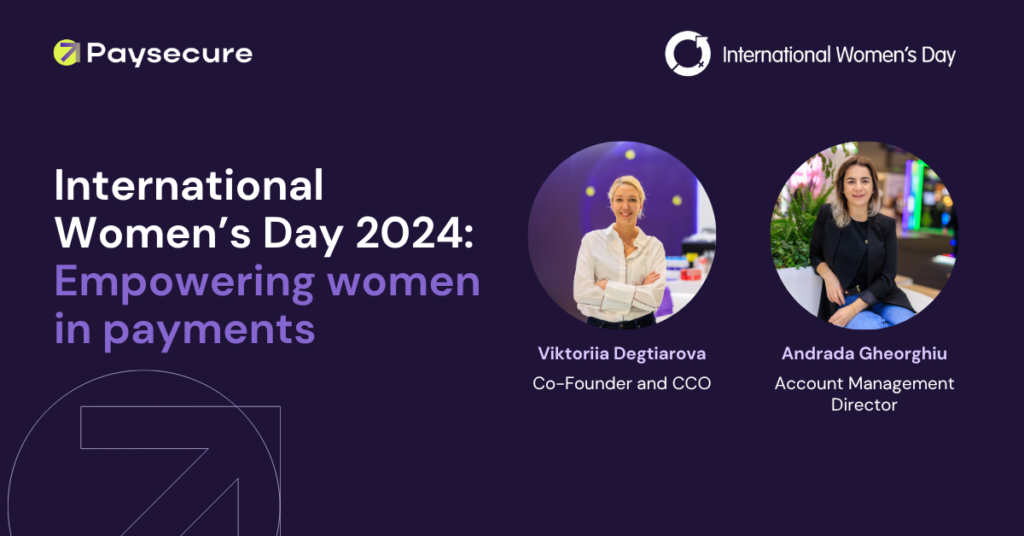 Paysecure

International Women's Day

International Women's Day 2024: Empowering women in payments

Viktoriia Degtiarova
Co-Founder and CCO

Andrada Gheorghiu
Account Management Director